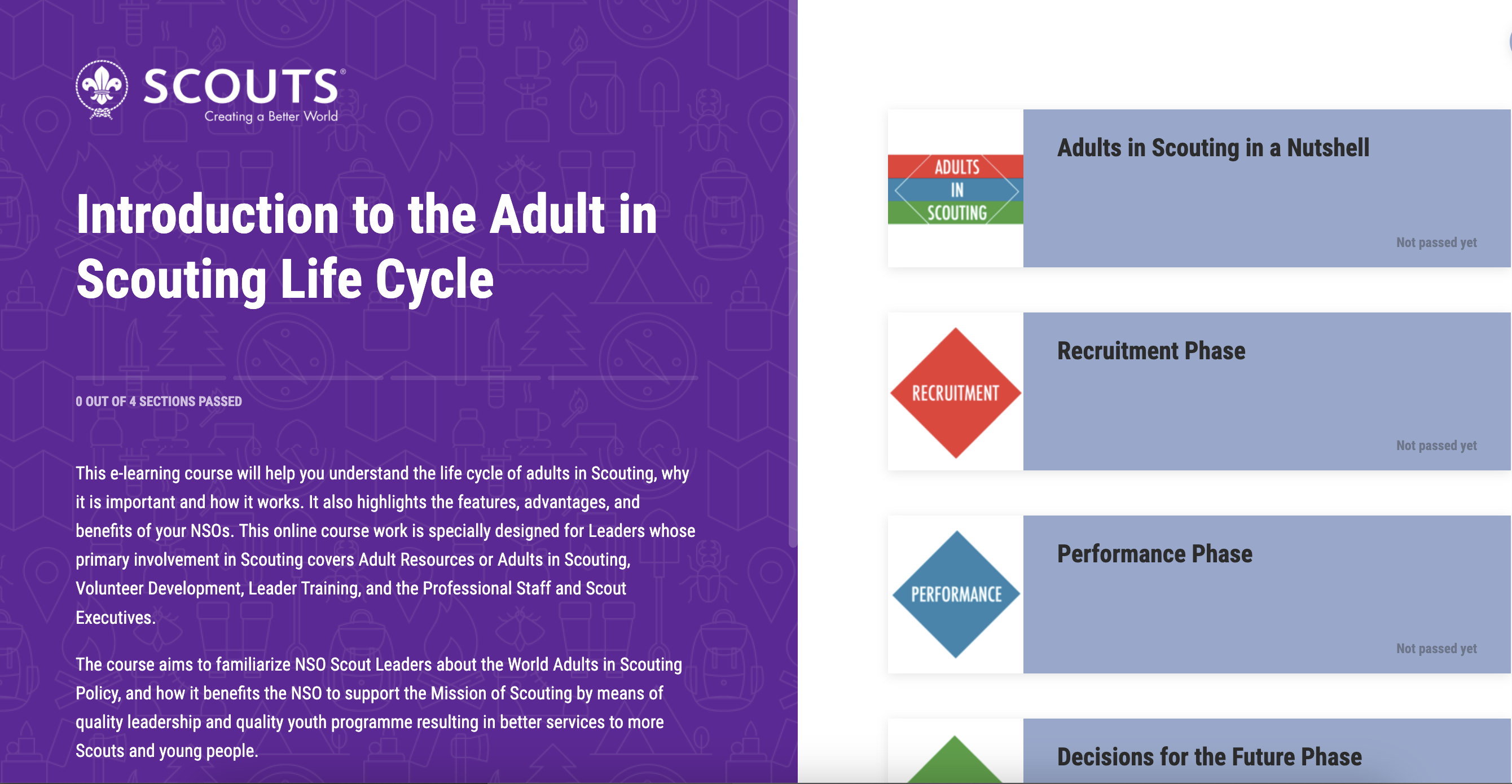 SCOUTS®
Creating a Better World

Introduction to the Adult in Scouting Life Cycle

0 OUT OF 4 SECTIONS PASSED

This e-learning course will help you understand the life cycle of adults in Scouting, why it is important and how it works. It also highlights the features, advantages, and benefits of your NSOs. This online course work is specially designed for Leaders whose primary involvement in Scouting covers Adult Resources or Adults in Scouting, Volunteer Development, Leader Training, and the Professional Staff and Scout Executives.

The course aims to familiarize NSO Scout Leaders about the World Adults in Scouting Policy, and how it benefits the NSO to support the Mission of Scouting by means of quality leadership and quality youth programme resulting in better services to more Scouts and young people.

ADULTS IN SCOUTING

Adults in Scouting in a Nutshell

Not passed yet

RECRUITMENT

Recruitment Phase

Not passed yet

PERFORMANCE

Performance Phase

Not passed yet

Decisions for the Future Phase